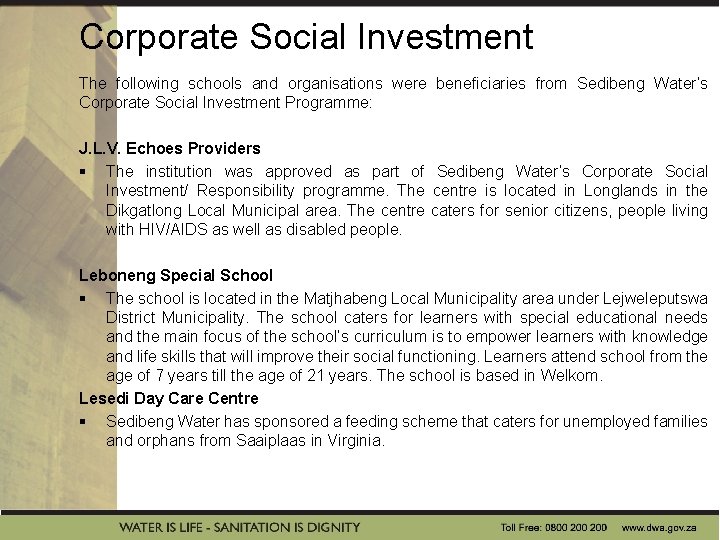 Corporate Social Investment

The following schools and organisations were beneficiaries from Sedibeng Water's Corporate Social Investment Programme:

J.L.V. Echoes Providers

▪ The institution was approved as part of Sedibeng Water's Corporate Social Investment/ Responsibility programme. The centre is located in Longlands in the Dikgatlong Local Municipal area. The centre caters for senior citizens, people living with HIV/AIDS as well as disabled people.

Leboneng Special School

▪ The school is located in the Matjhabeng Local Municipality area under Lejweleputswa District Municipality. The school caters for learners with special educational needs and the main focus of the school's curriculum is to empower learners with knowledge and life skills that will improve their social functioning. Learners attend school from the age of 7 years till the age of 21 years. The school is based in Welkom.

Lesedi Day Care Centre

▪ Sedibeng Water has sponsored a feeding scheme that caters for unemployed families and orphans from Saaiplaas in Virginia.

WATER IS LIFE - SANITATION IS DIGNITY

Toll Free: 0800 200 200 www.dwa.gov.za